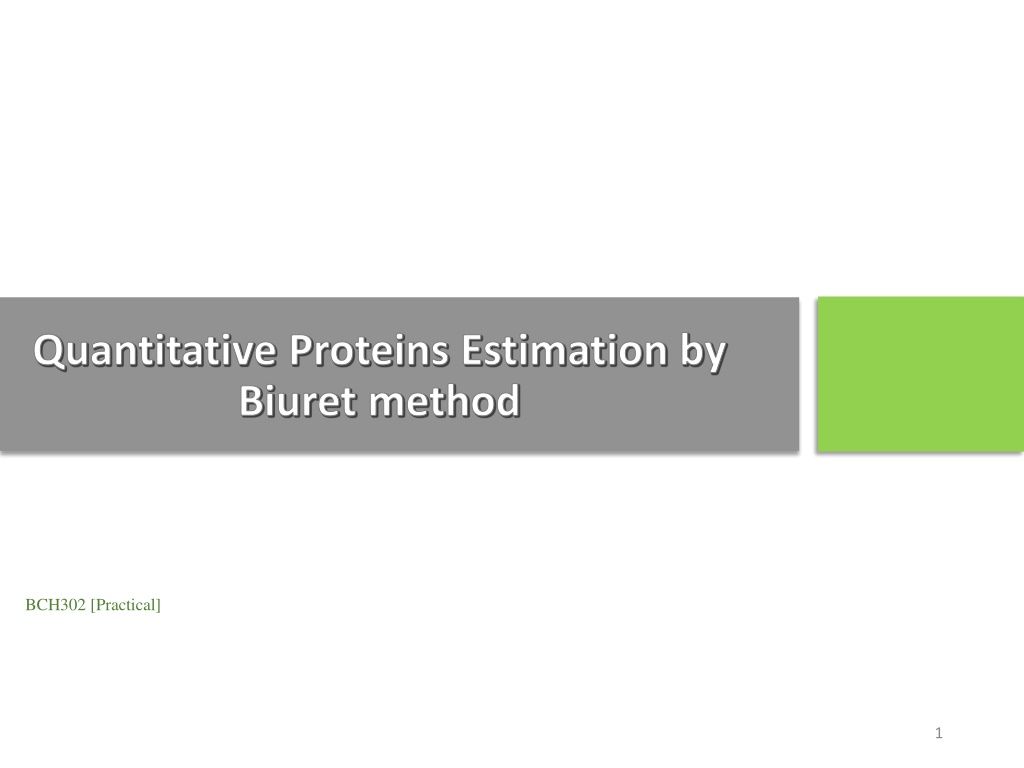 Quantitative Proteins Estimation by Biuret method

BCH302 [Practical]

1